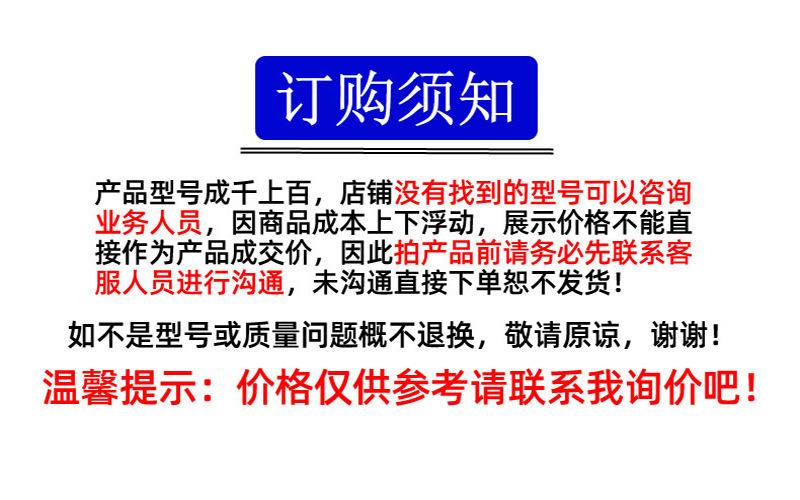 订购须知

产品型号成千上百，店铺没有找到的型号可以咨询业务人员，因商品成本上下浮动，展示价格不能直接作为产品成交价，因此拍产品前请务必先联系客服人员进行沟通，未沟通直接下单恕不发货！

如不是型号或质量问题概不退换，敬请原谅，谢谢！

温馨提示：价格仅供参考请联系我询价吧！